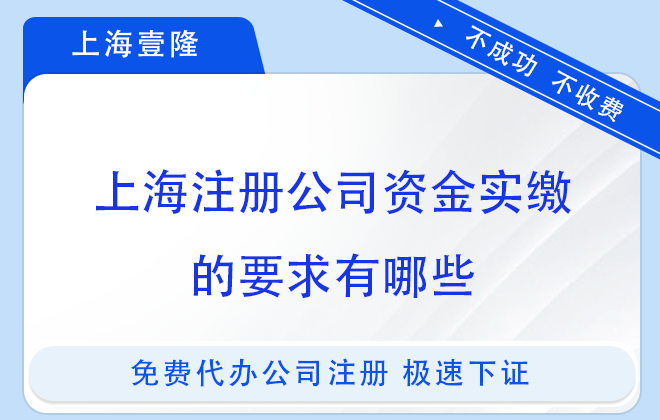 上海壹隆

不成功 不收费

上海注册公司资金实缴的要求有哪些

免费代办公司注册 极速下证